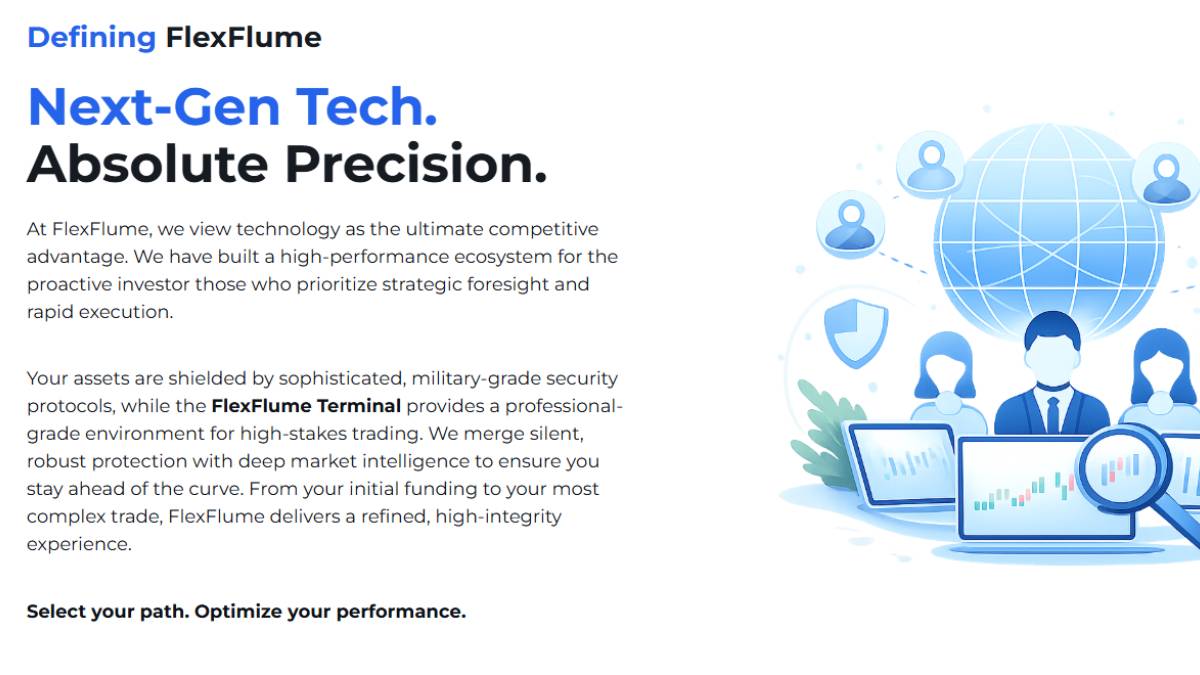 Defining FlexFlume

Next-Gen Tech.
Absolute Precision.

At FlexFlume, we view technology as the ultimate competitive advantage. We have built a high-performance ecosystem for the proactive investor those who prioritize strategic foresight and rapid execution.

Your assets are shielded by sophisticated, military-grade security protocols, while the FlexFlume Terminal provides a professional-grade environment for high-stakes trading. We merge silent, robust protection with deep market intelligence to ensure you stay ahead of the curve. From your initial funding to your most complex trade, FlexFlume delivers a refined, high-integrity experience.

Select your path. Optimize your performance.